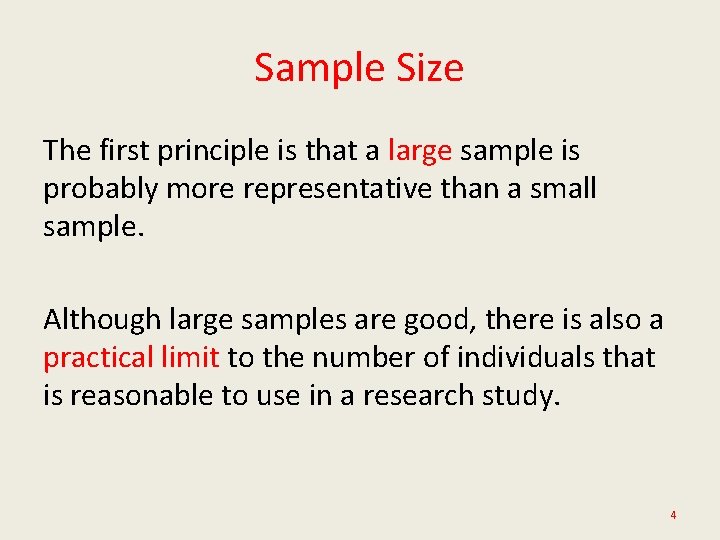 Sample Size

The first principle is that a large sample is probably more representative than a small sample.

Although large samples are good, there is also a practical limit to the number of individuals that is reasonable to use in a research study.

4